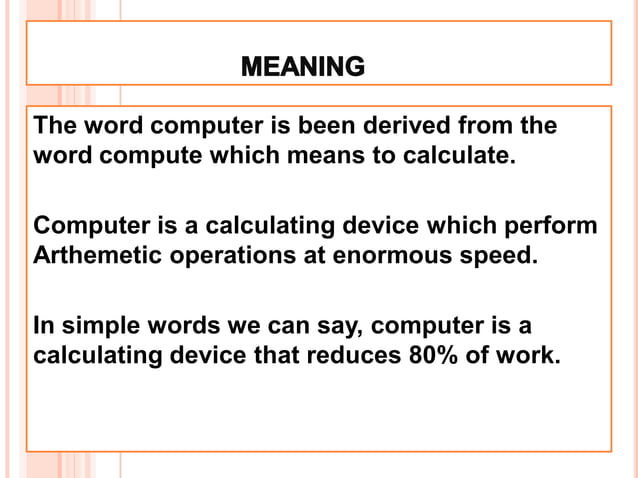 MEANING

The word computer is been derived from the word compute which means to calculate.

Computer is a calculating device which perform Arthemetic operations at enormous speed.

In simple words we can say, computer is a calculating device that reduces 80% of work.